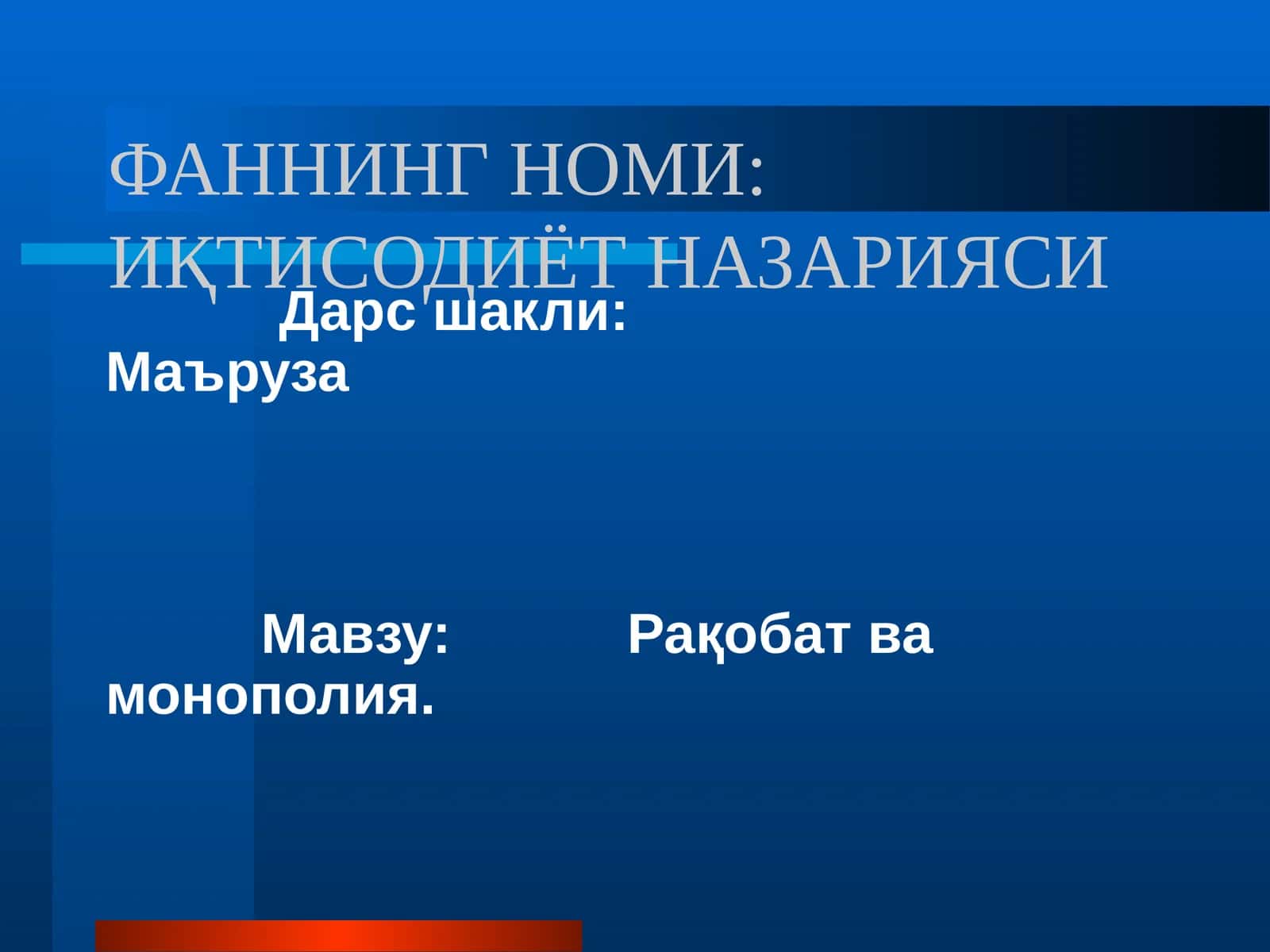 ФАННИНГ НОМИ: ИҚТИСОДИЁТ НАЗАРИЯСИ

Дарс шакли: Маъруза

Мавзу: Рақобат ва монополия.